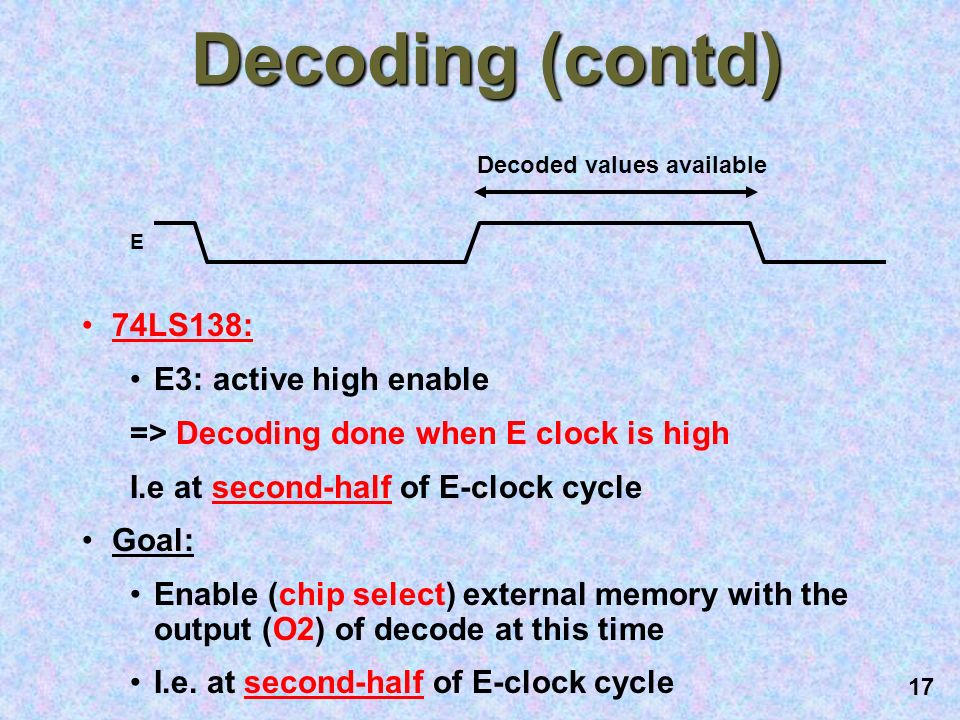 Decoding (contd)

Decoded values available

E

• 74LS138:

• E3: active high enable

=> Decoding done when E clock is high

I.e at second-half of E-clock cycle

• Goal:

• Enable (chip select) external memory with the output (O2) of decode at this time

• I.e. at second-half of E-clock cycle

17